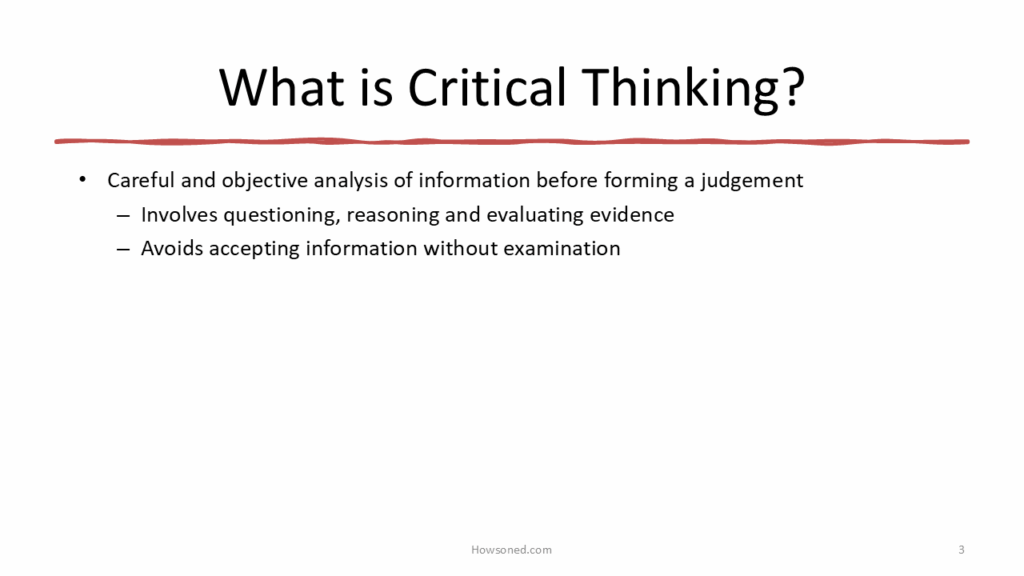 What is Critical Thinking?

• Careful and objective analysis of information before forming a judgement
  – Involves questioning, reasoning and evaluating evidence
  – Avoids accepting information without examination

Howsoned.com

3